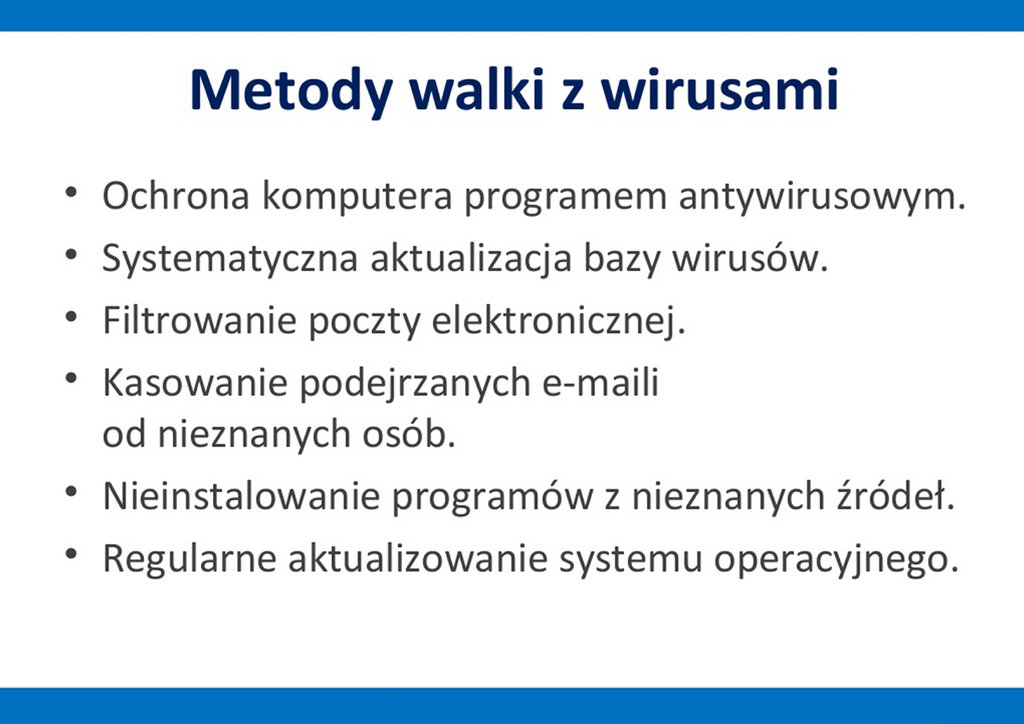 Metody walki z wirusami

• Ochrona komputera programem antywirusowym.
• Systematyczna aktualizacja bazy wirusów.
• Filtrowanie poczty elektronicznej.
• Kasowanie podejrzanych e-maili od nieznanych osób.
• Nieinstalowanie programów z nieznanych źródeł.
• Regularne aktualizowanie systemu operacyjnego.